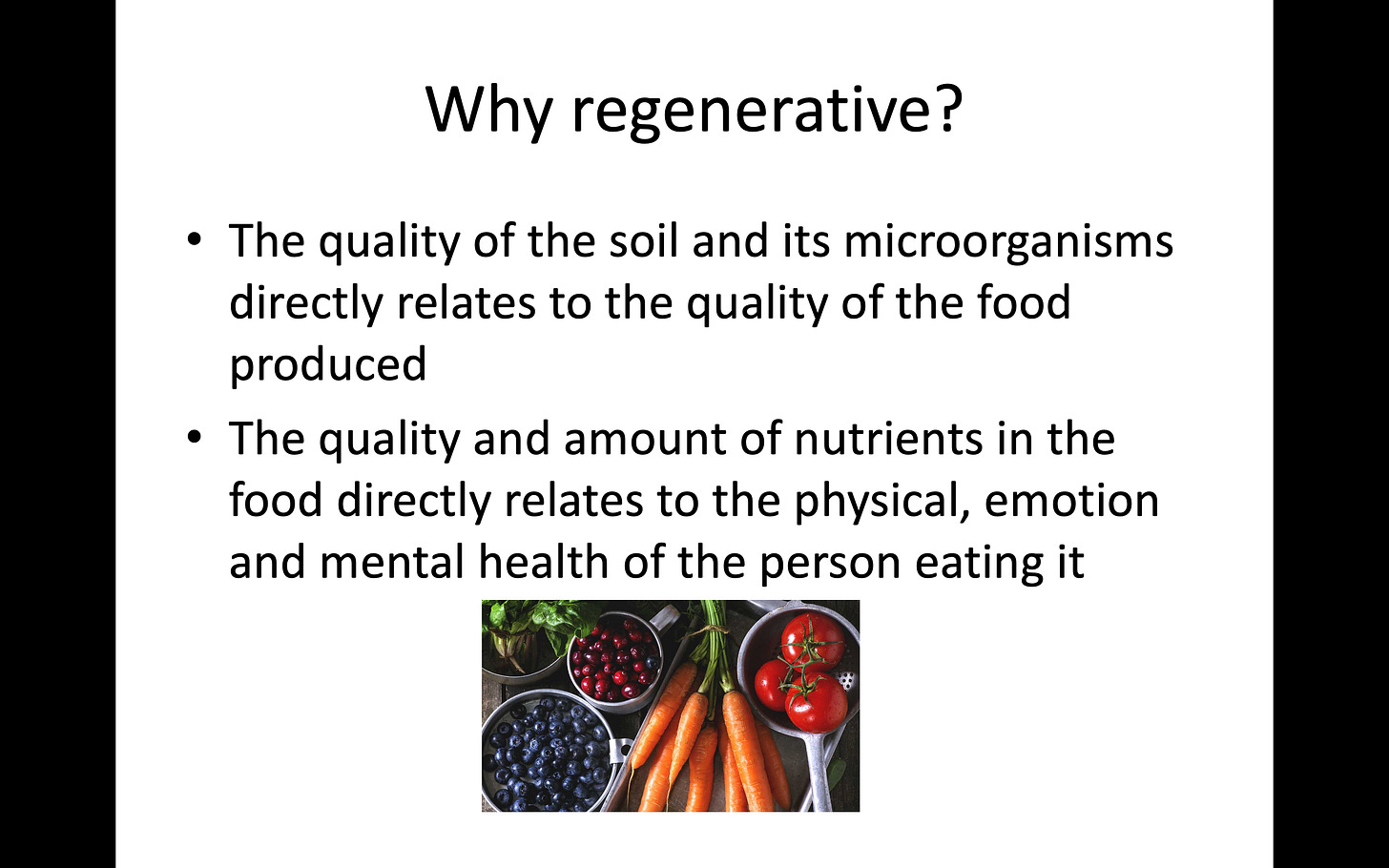 Why regenerative?

• The quality of the soil and its microorganisms directly relates to the quality of the food produced

• The quality and amount of nutrients in the food directly relates to the physical, emotion and mental health of the person eating it